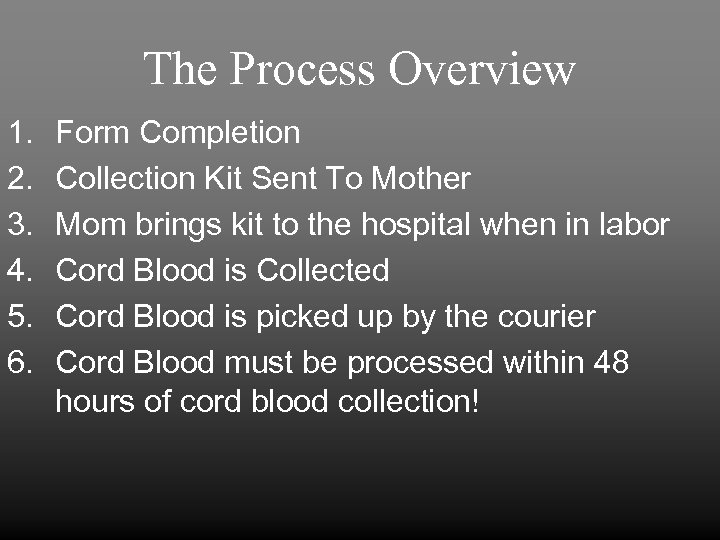 The Process Overview

1. Form Completion
2. Collection Kit Sent To Mother
3. Mom brings kit to the hospital when in labor
4. Cord Blood is Collected
5. Cord Blood is picked up by the courier
6. Cord Blood must be processed within 48 hours of cord blood collection!